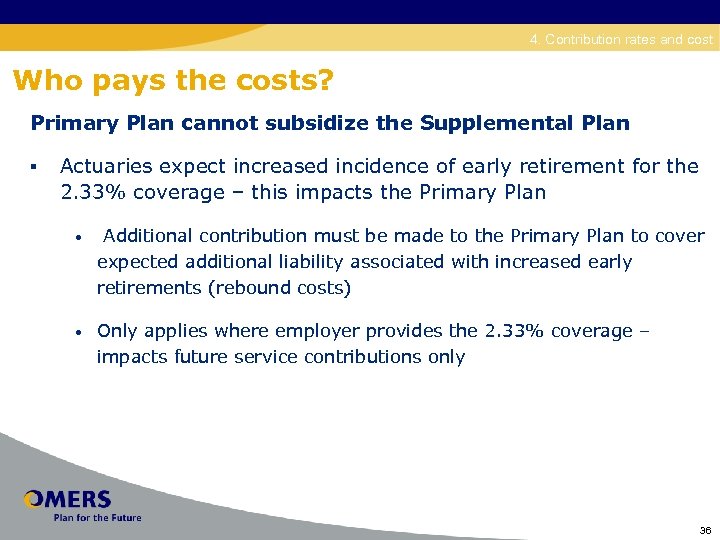 4. Contribution rates and cost

Who pays the costs?

Primary Plan cannot subsidize the Supplemental Plan

▪ Actuaries expect increased incidence of early retirement for the 2.33% coverage – this impacts the Primary Plan

• Additional contribution must be made to the Primary Plan to cover expected additional liability associated with increased early retirements (rebound costs)

• Only applies where employer provides the 2.33% coverage – impacts future service contributions only

OMERS
Plan for the Future

36